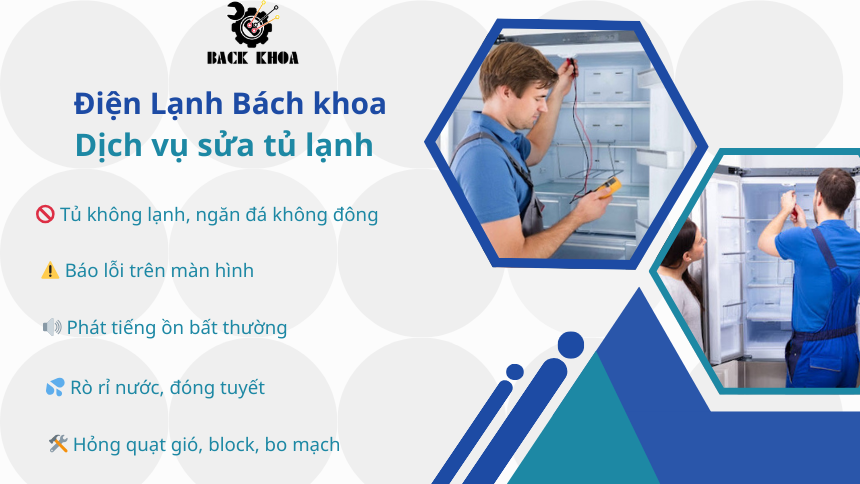 BACK KHOA

Điện Lạnh Bách khoa
Dịch vụ sửa tủ lạnh

🚫 Tủ không lạnh, ngăn đá không đông

⚠️ Báo lỗi trên màn hình

🔊 Phát tiếng ồn bất thường

💦 Rò rỉ nước, đóng tuyết

🛠️ Hỏng quạt gió, block, bo mạch